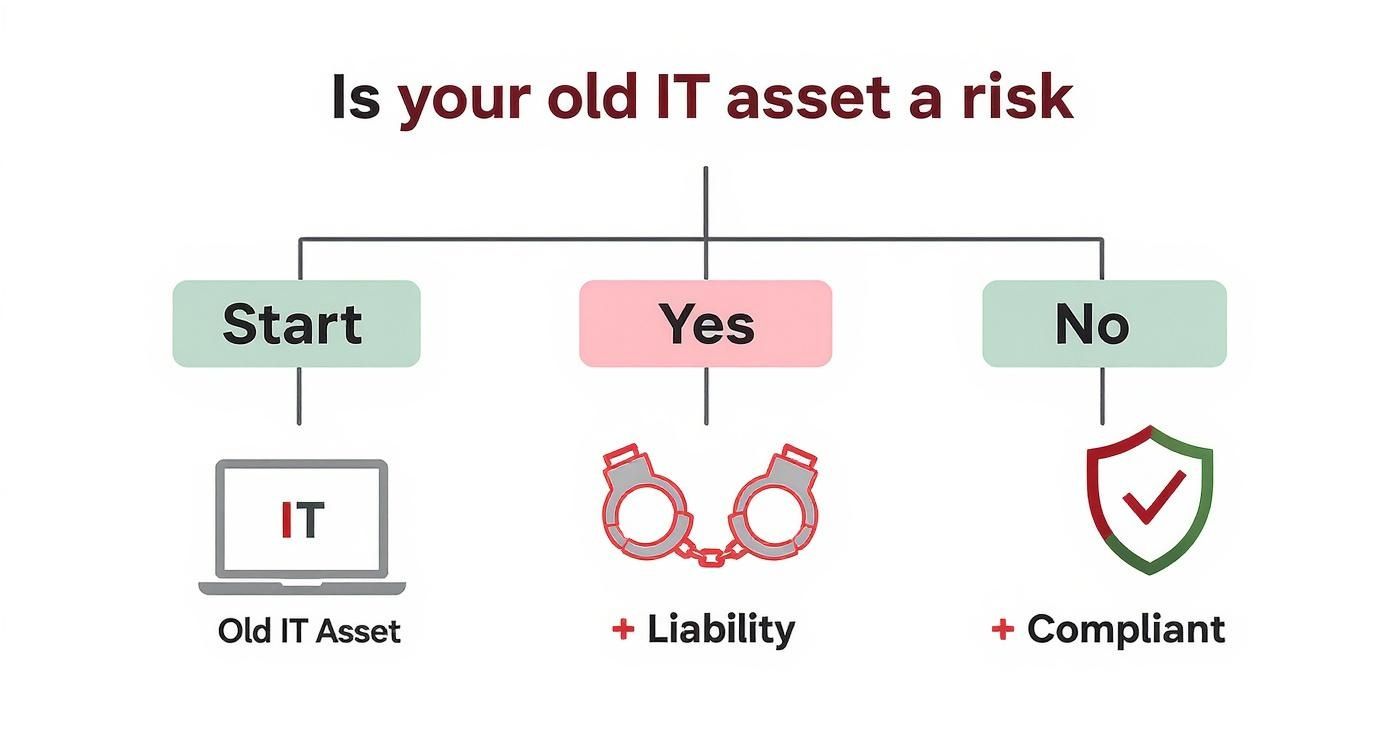 Is your old IT asset a risk

Start

Yes

No

IT

Old IT Asset

+ Liability

+ Compliant